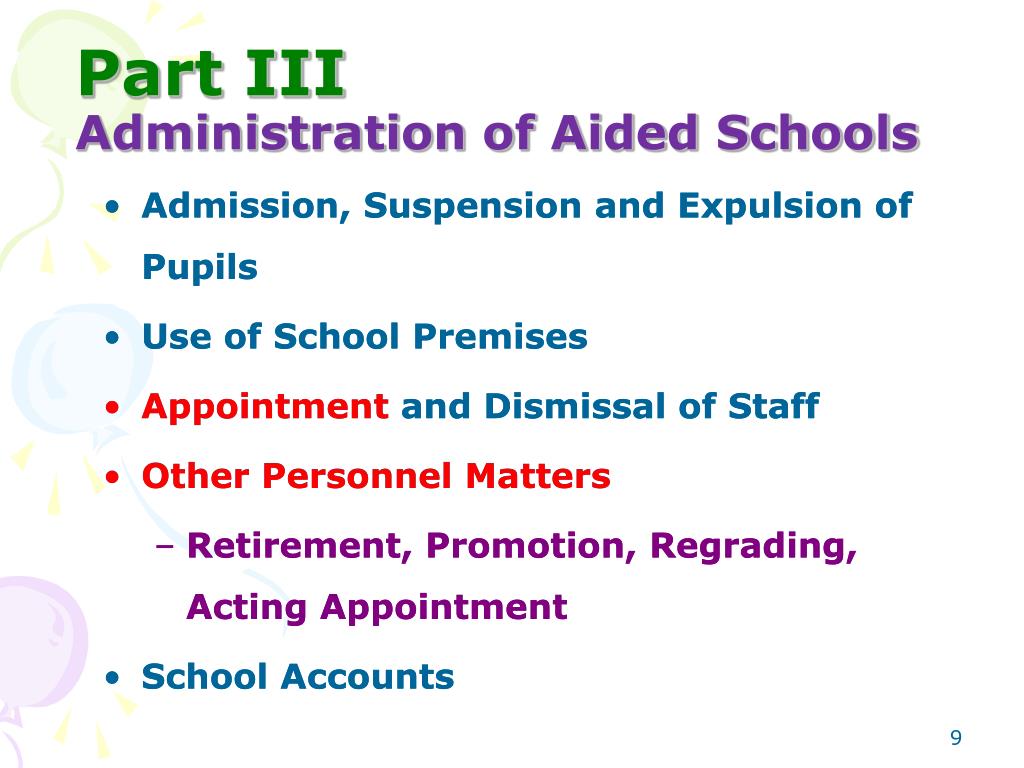 Part III
Administration of Aided Schools

• Admission, Suspension and Expulsion of Pupils
• Use of School Premises
• Appointment and Dismissal of Staff
• Other Personnel Matters
– Retirement, Promotion, Regrading, Acting Appointment
• School Accounts

9